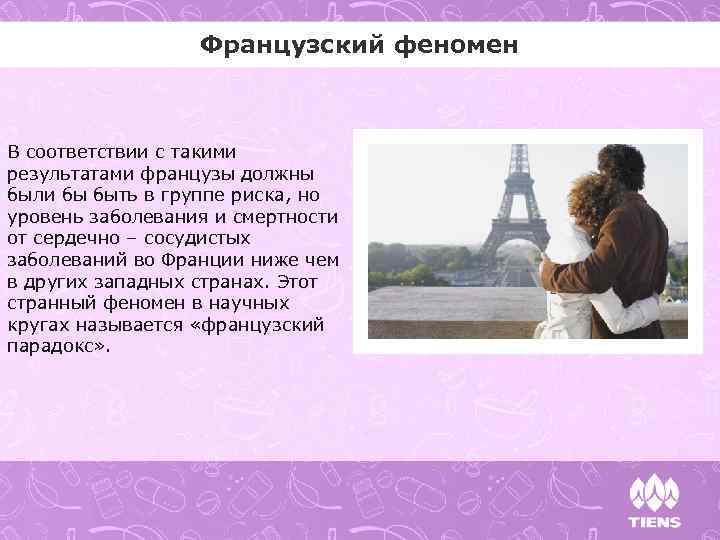 Французский феномен

В соответствии с такими результатами французы должны были бы быть в группе риска, но уровень заболевания и смертности от сердечно – сосудистых заболеваний во Франции ниже чем в других западных странах. Этот странный феномен в научных кругах называется «французский парадокс».

TIENS